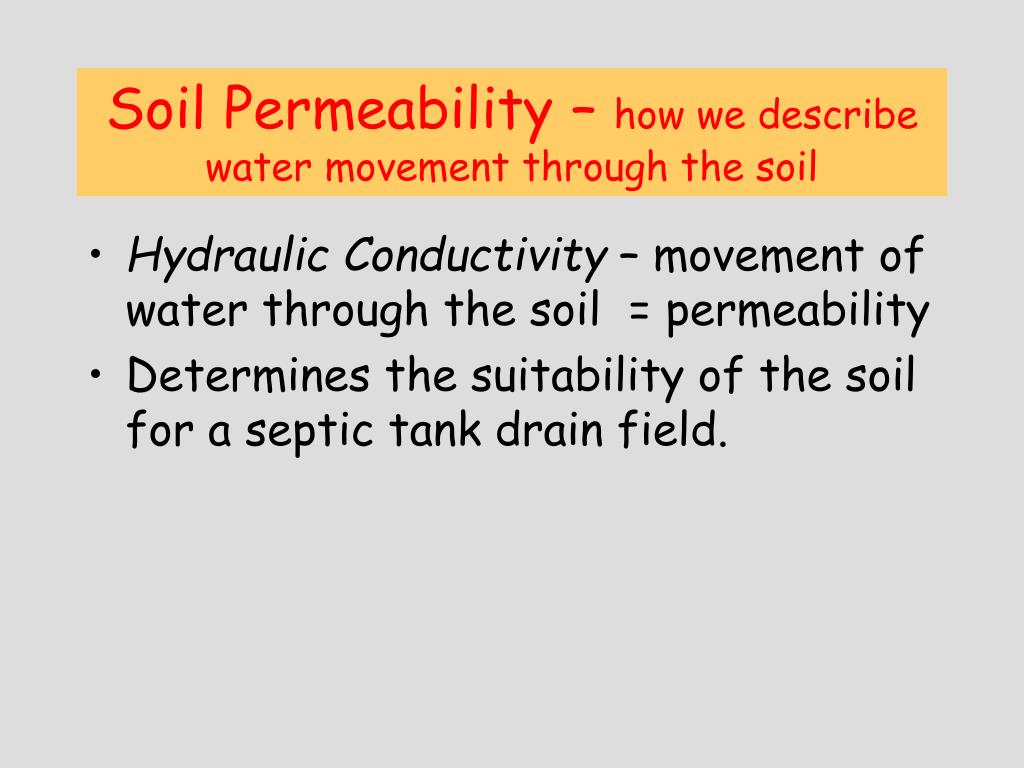 Soil Permeability – how we describe water movement through the soil

• Hydraulic Conductivity – movement of water through the soil = permeability
• Determines the suitability of the soil for a septic tank drain field.